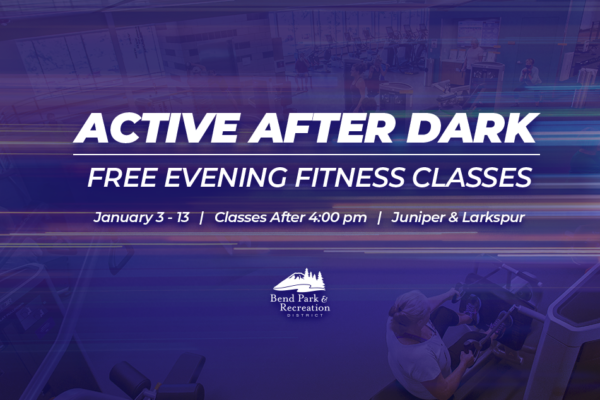 ACTIVE AFTER DARK

FREE EVENING FITNESS CLASSES

January 3 - 13 | Classes After 4:00 pm | Juniper & Larkspur

Bend Park & Recreation DISTRICT